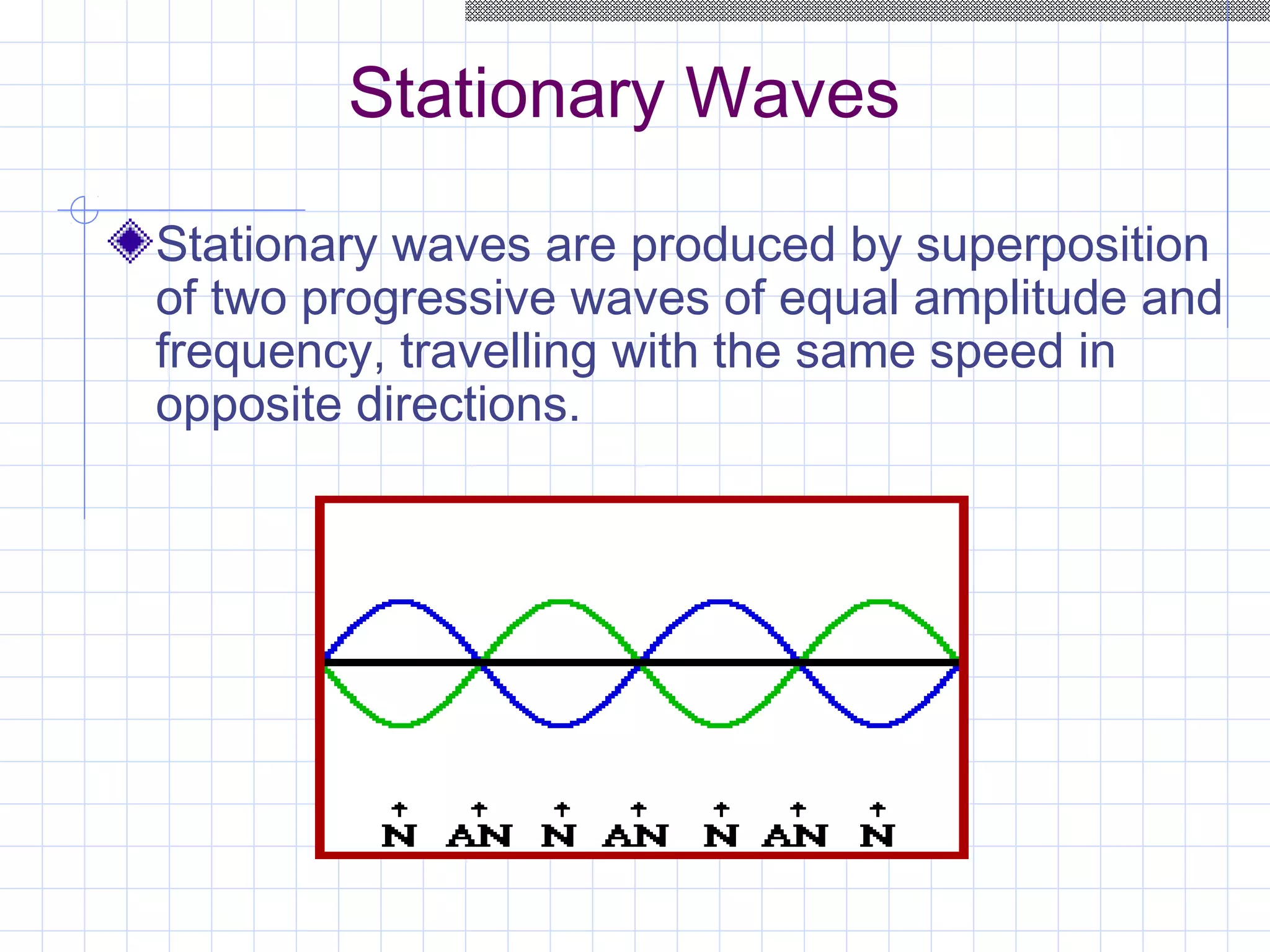 Stationary Waves

Stationary waves are produced by superposition of two progressive waves of equal amplitude and frequency, travelling with the same speed in opposite directions.

N AN N AN N AN N